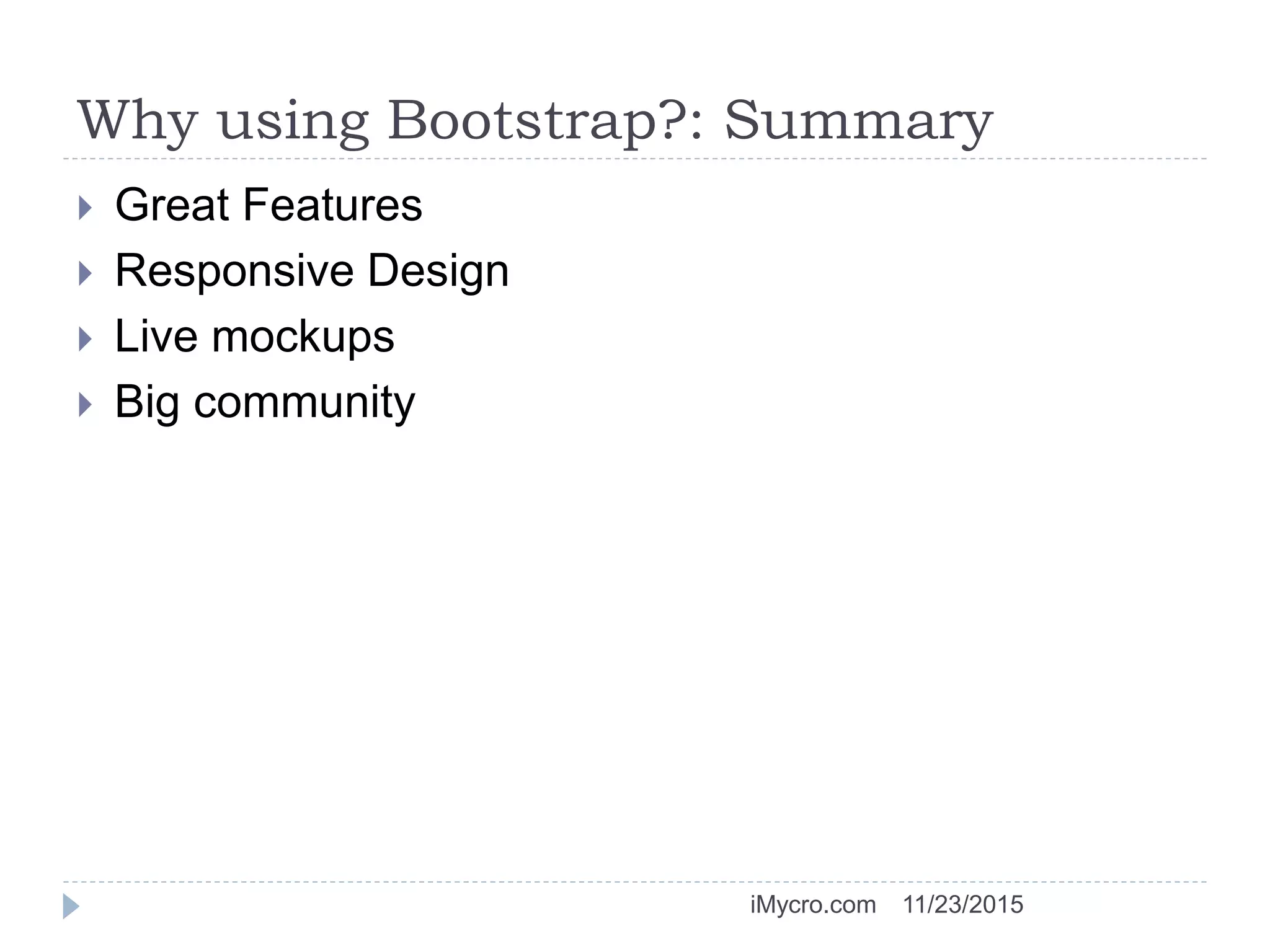 Why using Bootstrap?: Summary

Great Features

Responsive Design

Live mockups

Big community

iMycro.com 11/23/2015